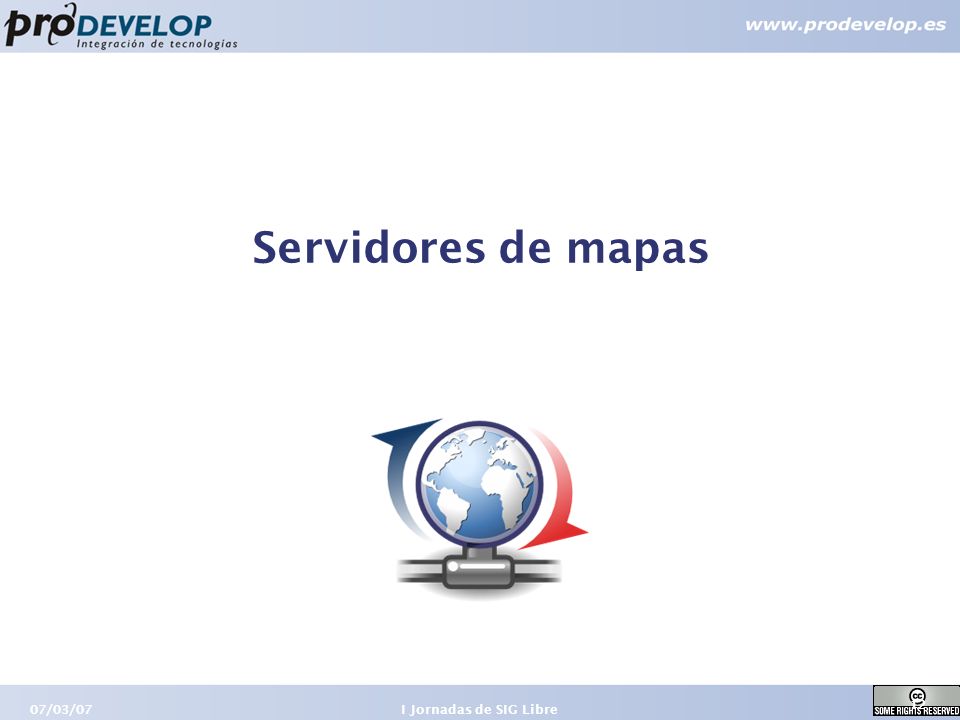 proDEVELOP
Integración de tecnologías

www.prodevelop.es

Servidores de mapas

07/03/07

I Jornadas de SIG Libre

cc
SOME RIGHTS RESERVED